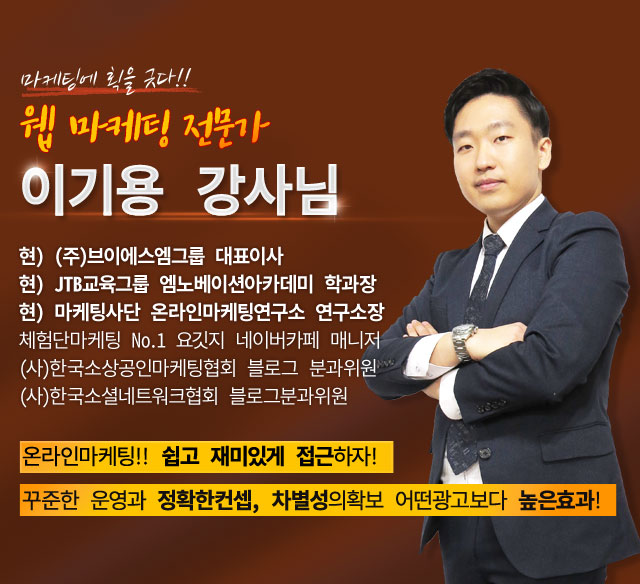 마케팅에 획을 긋다!!
웹 마케팅 전문가
이기용 강사님

현) (주)브이에스엠그룹 대표이사
현) JTB교육그룹 엠노베이션아카데미 학과장
현) 마케팅사단 온라인마케팅연구소 연구소장
체험단마케팅 No.1 요깃지 네이버카페 매니저
(사)한국소상공인마케팅협회 블로그 분과위원
(사)한국소셜네트워크협회 블로그분과위원

온라인마케팅!! 쉽고 재미있게 접근하자!
꾸준한 운영과 정확한컨셉, 차별성의확보 어떤광고보다 높은효과!